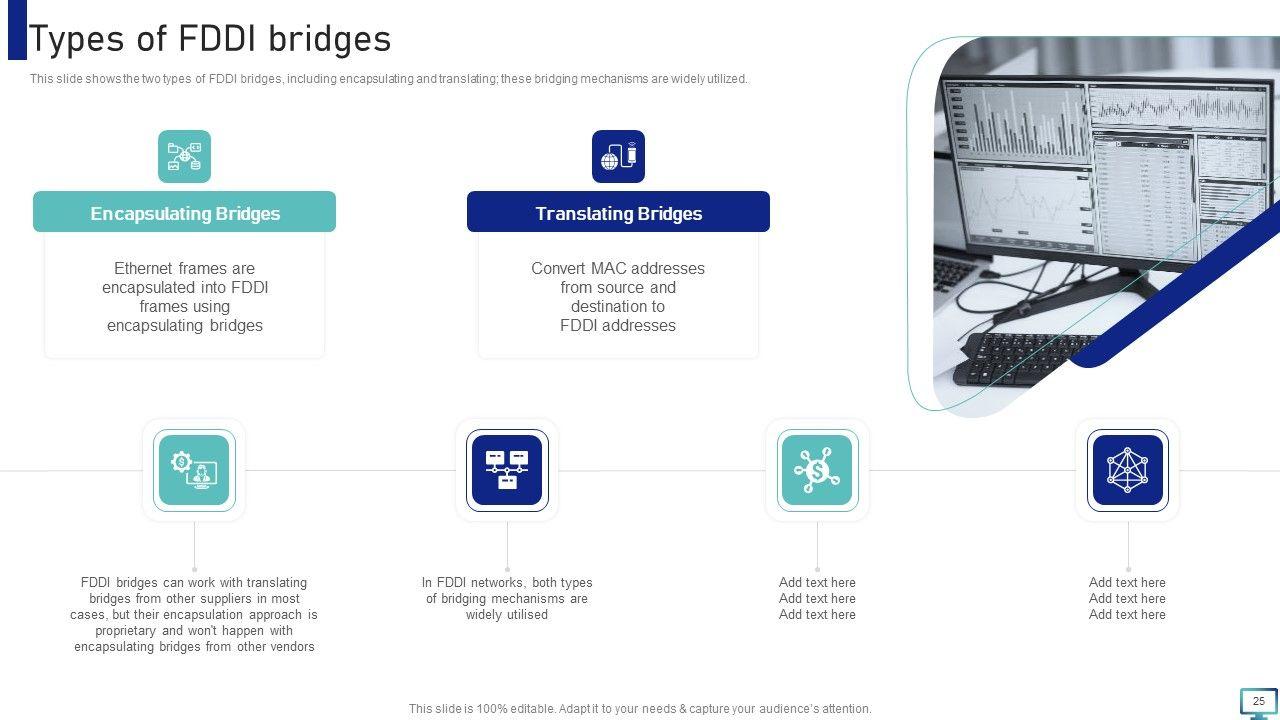 Types of FDDI bridges

This slide shows the two types of FDDI bridges, including encapsulating and translating; these bridging mechanisms are widely utilized.

Encapsulating Bridges

Ethernet frames are encapsulated into FDDI frames using encapsulating bridges

Translating Bridges

Convert MAC addresses from source and destination to FDDI addresses

FDDI bridges can work with translating bridges from other suppliers in most cases, but their encapsulation approach is proprietary and won't happen with encapsulating bridges from other vendors

In FDDI networks, both types of bridging mechanisms are widely utilised

Add text here
Add text here
Add text here

Add text here
Add text here
Add text here

This slide is 100% editable. Adapt it to your needs & capture your audience's attention.

25